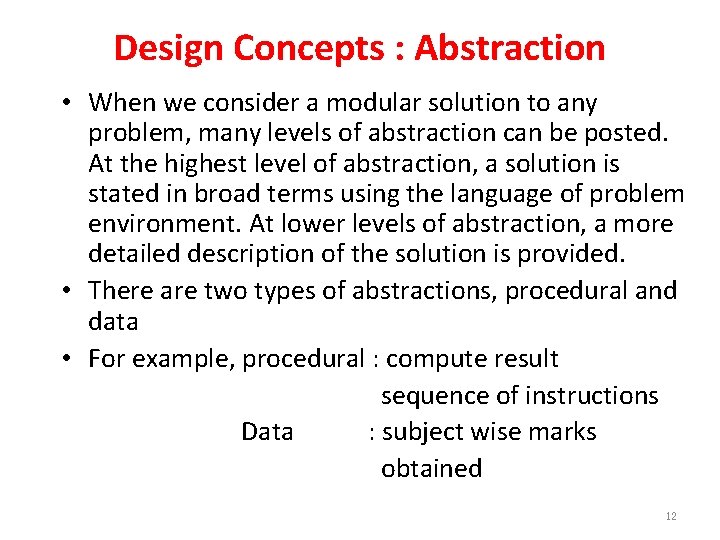 Design Concepts : Abstraction

• When we consider a modular solution to any problem, many levels of abstraction can be posted. At the highest level of abstraction, a solution is stated in broad terms using the language of problem environment. At lower levels of abstraction, a more detailed description of the solution is provided.

• There are two types of abstractions, procedural and data

• For example, procedural : compute result sequence of instructions

Data : subject wise marks obtained

12